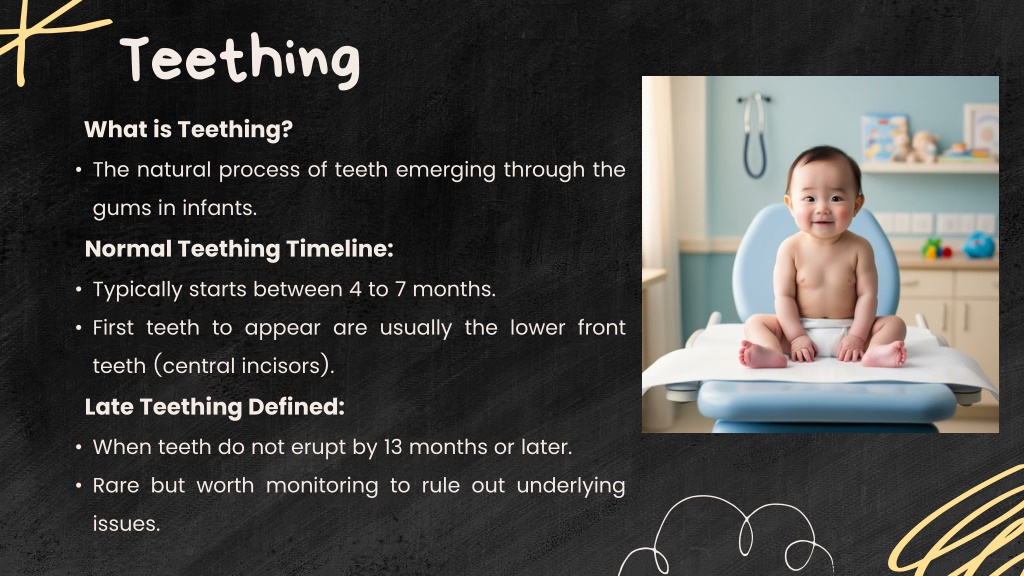 Teething

What is Teething?

• The natural process of teeth emerging through the gums in infants.

Normal Teething Timeline:

• Typically starts between 4 to 7 months.

• First teeth to appear are usually the lower front teeth (central incisors).

Late Teething Defined:

• When teeth do not erupt by 13 months or later.

• Rare but worth monitoring to rule out underlying issues.